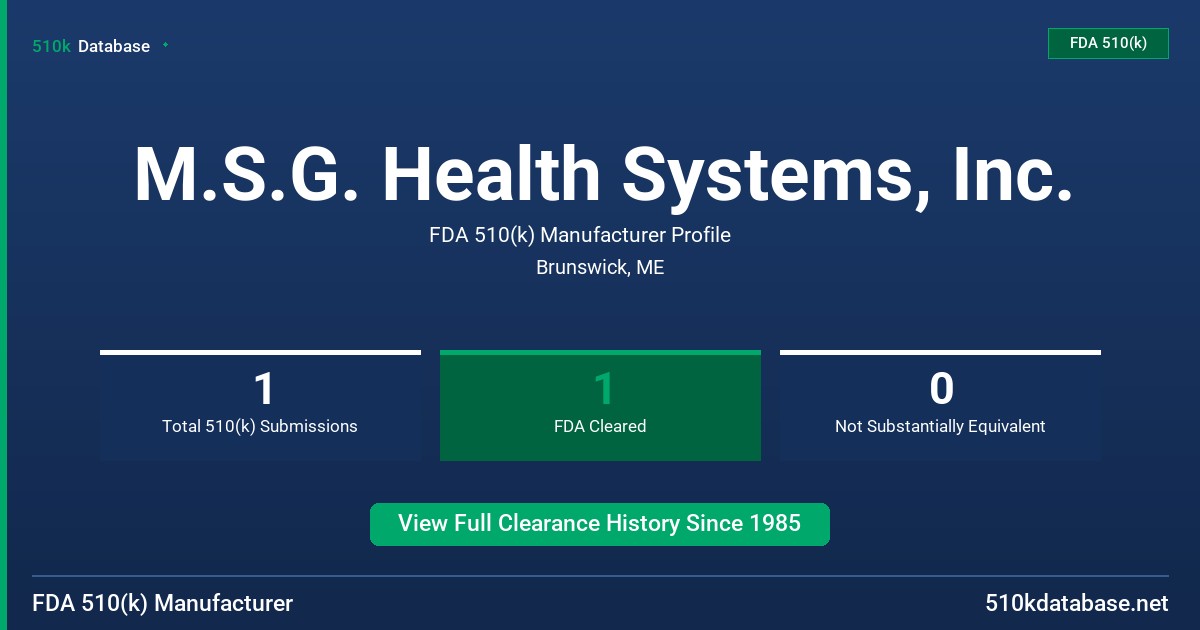 510k Database

FDA 510(k)

M.S.G. Health Systems, Inc.

FDA 510(k) Manufacturer Profile

Brunswick, ME

1
Total 510(k) Submissions

1
FDA Cleared

0
Not Substantially Equivalent

View Full Clearance History Since 1985

FDA 510(k) Manufacturer

510kdatabase.net